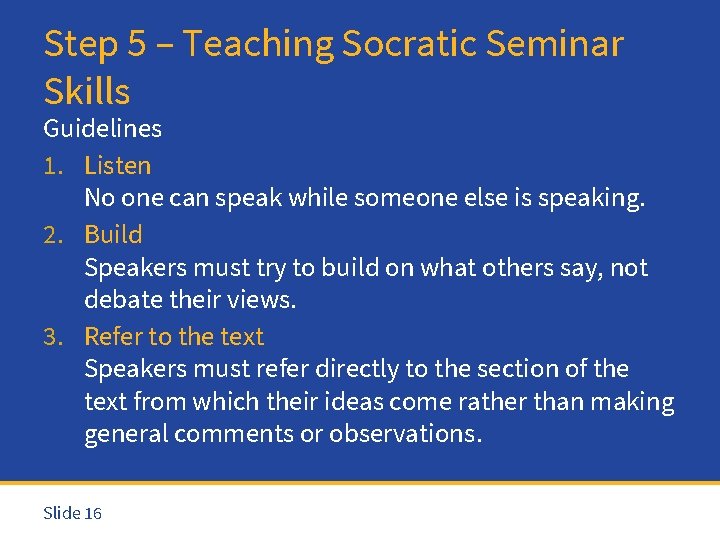 Step 5 – Teaching Socratic Seminar Skills

Guidelines

1. Listen
No one can speak while someone else is speaking.

2. Build
Speakers must try to build on what others say, not debate their views.

3. Refer to the text
Speakers must refer directly to the section of the text from which their ideas come rather than making general comments or observations.

Slide 16